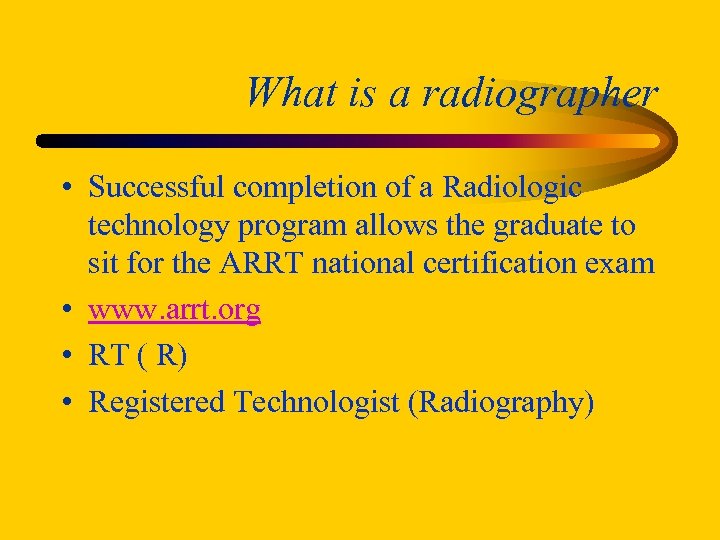 What is a radiographer

• Successful completion of a Radiologic technology program allows the graduate to sit for the ARRT national certification exam
• www.arrt.org
• RT ( R)
• Registered Technologist (Radiography)